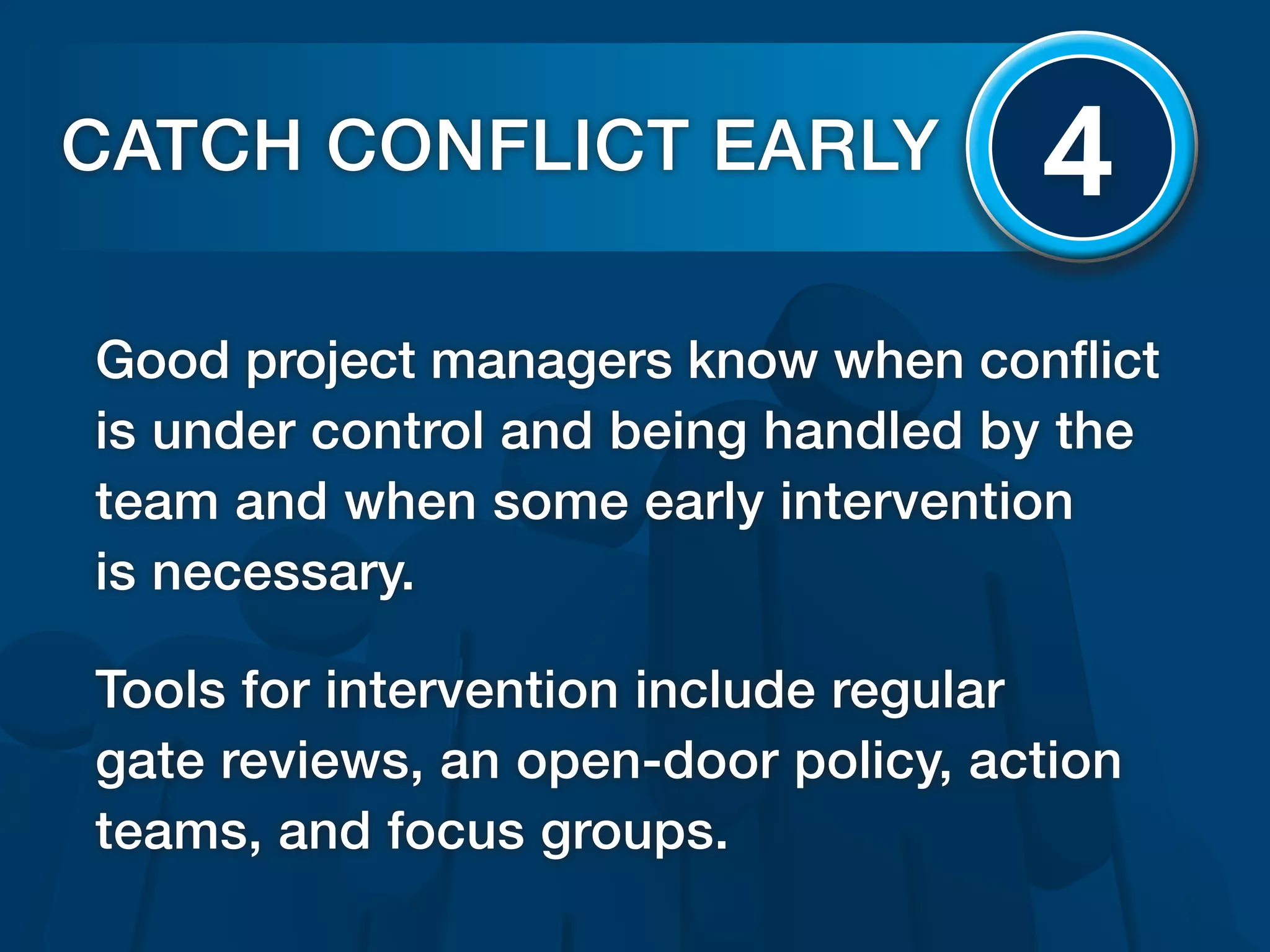 CATCH CONFLICT EARLY 4

Good project managers know when conflict is under control and being handled by the team and when some early intervention is necessary.

Tools for intervention include regular gate reviews, an open-door policy, action teams, and focus groups.